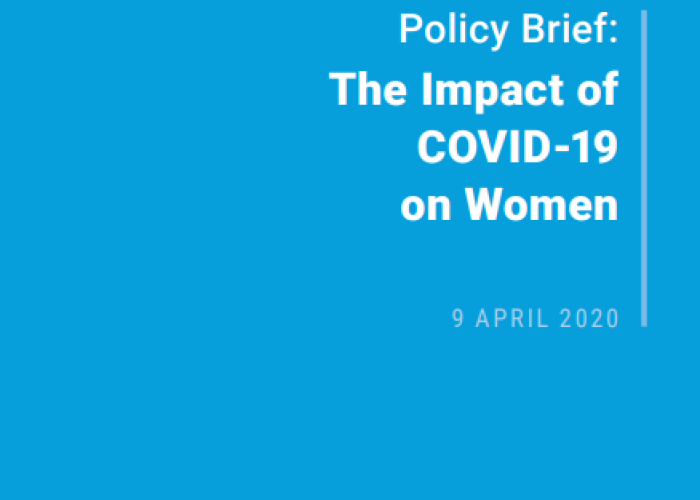 Policy Brief:
The Impact of COVID-19 on Women

9 APRIL 2020